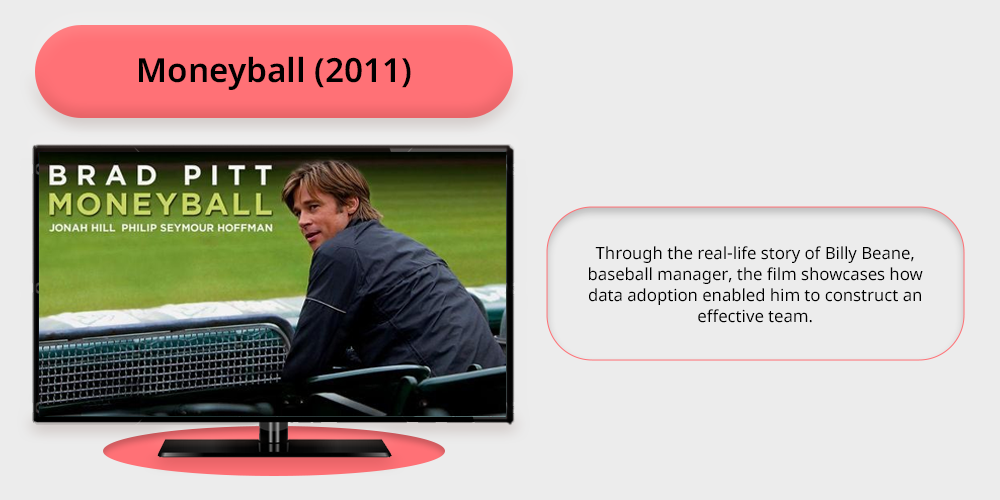 Moneyball (2011)

BRAD PITT
MONEYBALL
JONAH HILL PHILIP SEYMOUR HOFFMAN

Through the real-life story of Billy Beane, baseball manager, the film showcases how data adoption enabled him to construct an effective team.